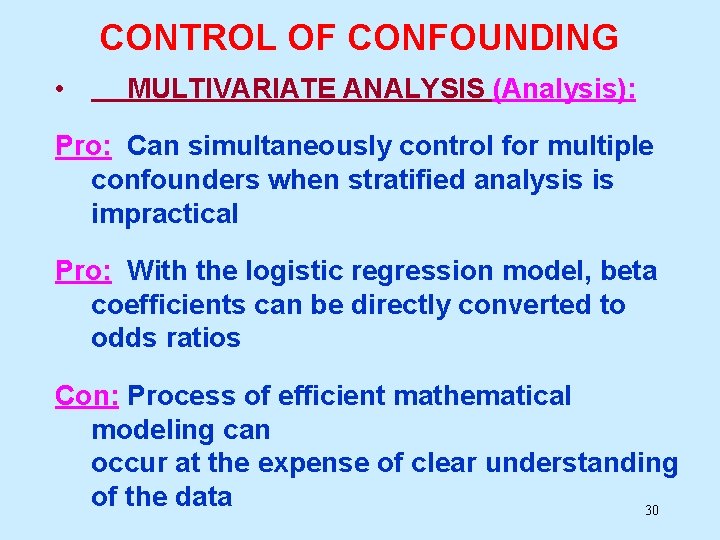 CONTROL OF CONFOUNDING

• MULTIVARIATE ANALYSIS (Analysis):

Pro: Can simultaneously control for multiple confounders when stratified analysis is impractical

Pro: With the logistic regression model, beta coefficients can be directly converted to odds ratios

Con: Process of efficient mathematical modeling can
occur at the expense of clear understanding of the data

30